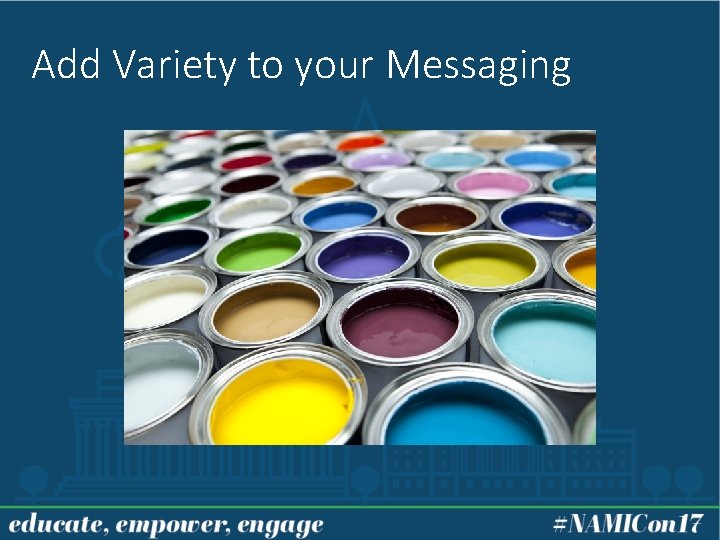 Add Variety to your Messaging

educate, empower, engage

#NAMICon17